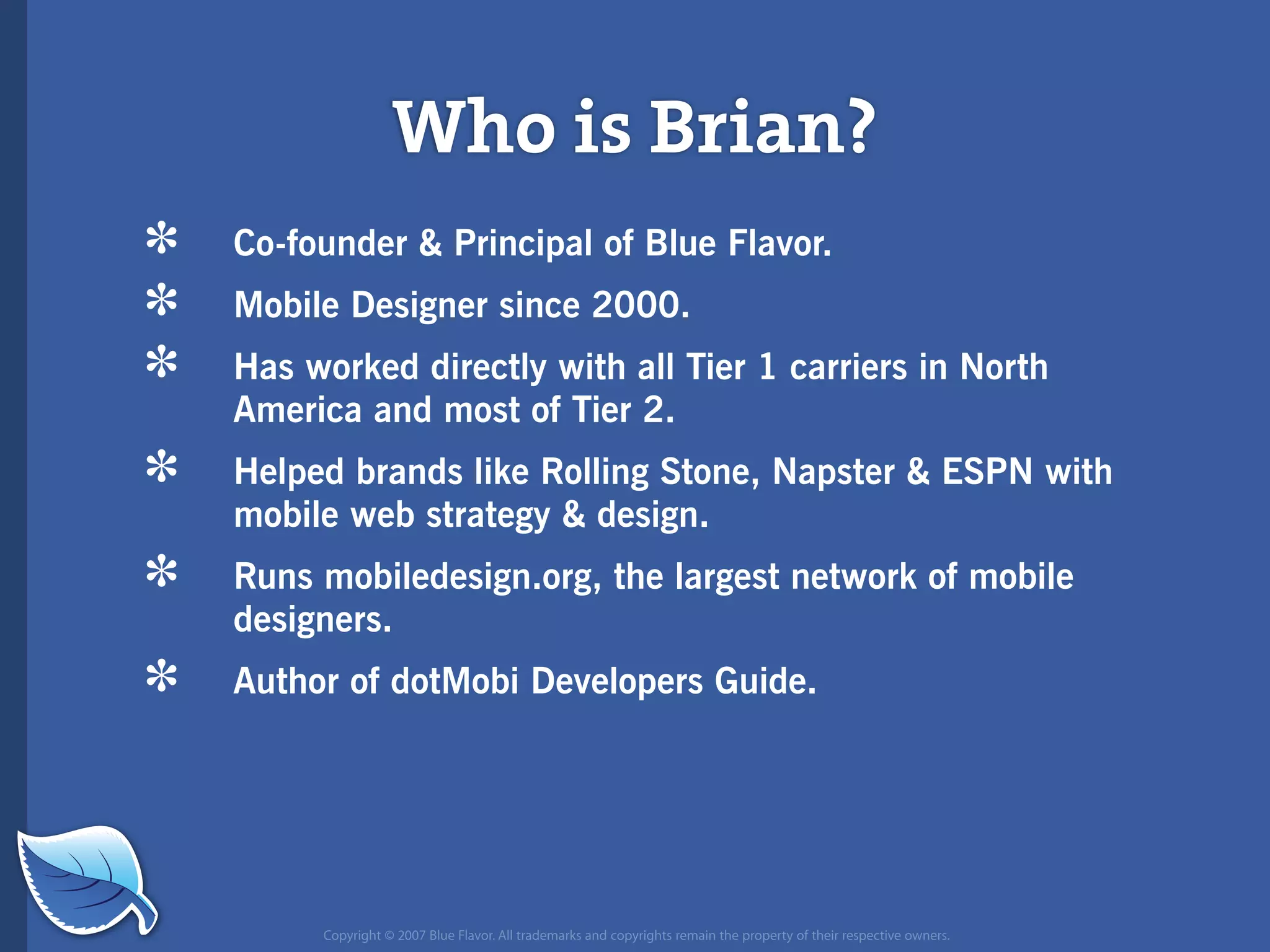 Who is Brian?

* Co-founder & Principal of Blue Flavor.

* Mobile Designer since 2000.

* Has worked directly with all Tier 1 carriers in North America and most of Tier 2.

* Helped brands like Rolling Stone, Napster & ESPN with mobile web strategy & design.

* Runs mobiledesign.org, the largest network of mobile designers.

* Author of dotMobi Developers Guide.

Copyright © 2007 Blue Flavor. All trademarks and copyrights remain the property of their respective owners.